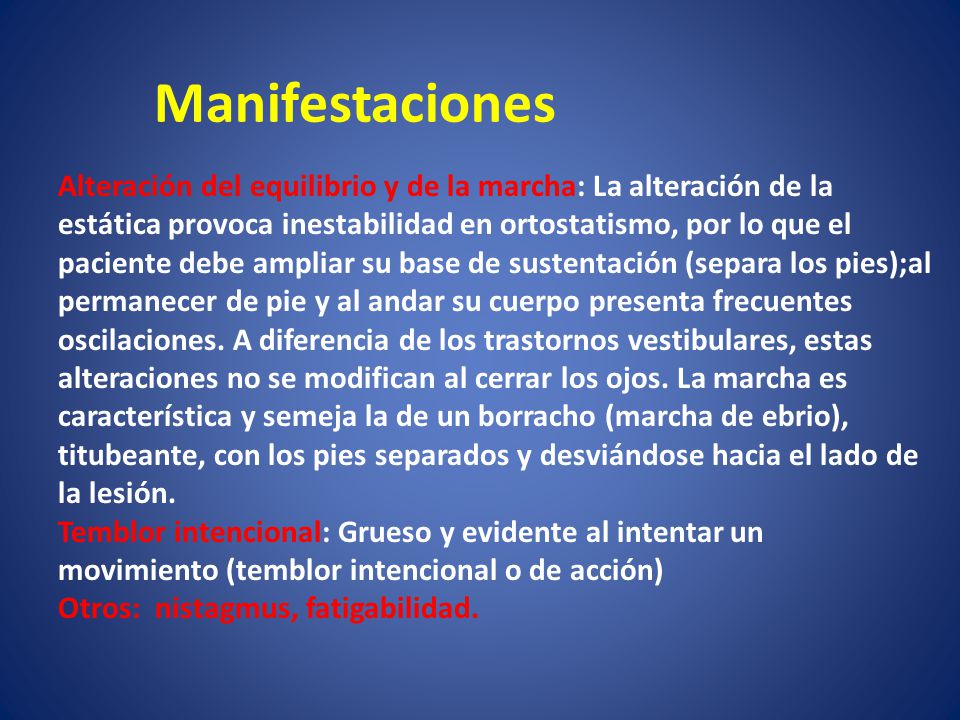 Manifestaciones

Alteración del equilibrio y de la marcha: La alteración de la estática provoca inestabilidad en ortostatismo, por lo que el paciente debe ampliar su base de sustentación (separa los pies);al permanecer de pie y al andar su cuerpo presenta frecuentes oscilaciones. A diferencia de los trastornos vestibulares, estas alteraciones no se modifican al cerrar los ojos. La marcha es característica y semeja la de un borracho (marcha de ebrio), titubeante, con los pies separados y desviándose hacia el lado de la lesión.
Temblor intencional: Grueso y evidente al intentar un movimiento (temblor intencional o de acción)
Otros: nistagmus, fatigabilidad.